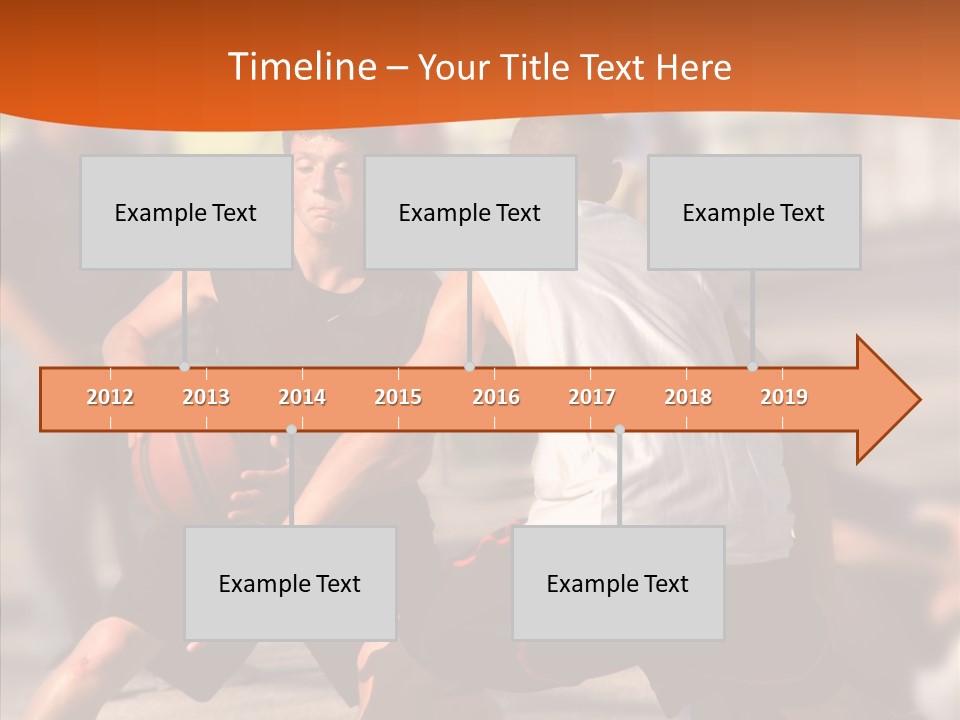 Timeline – Your Title Text Here

Example Text

Example Text

Example Text

2012 2013 2014 2015 2016 2017 2018 2019

Example Text

Example Text